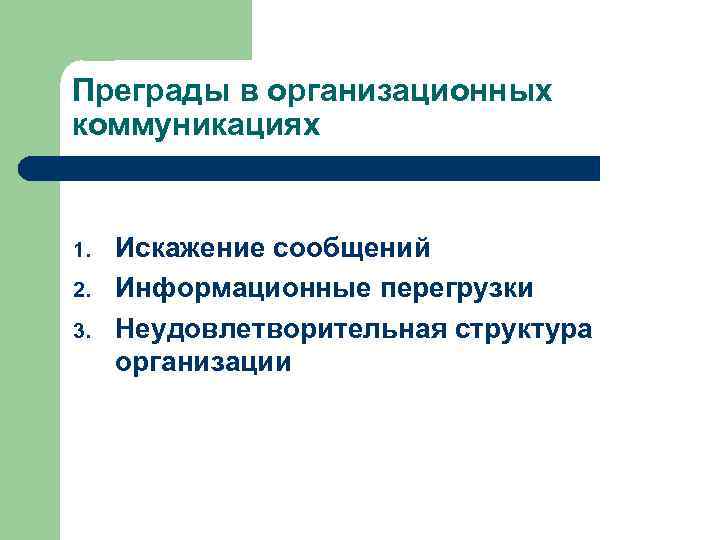 Преграды в организационных коммуникациях

1. Искажение сообщений
2. Информационные перегрузки
3. Неудовлетворительная структура организации